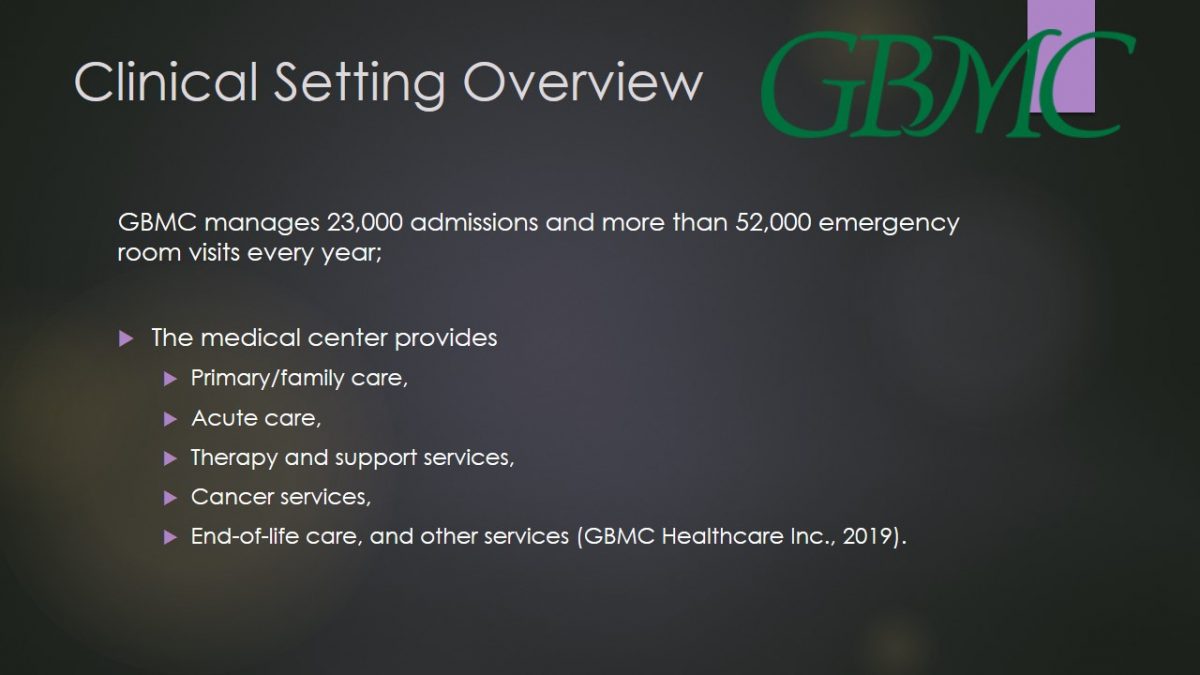 Clinical Setting Overview

GBMC

GBMC manages 23,000 admissions and more than 52,000 emergency room visits every year;

The medical center provides

Primary/family care,

Acute care,

Therapy and support services,

Cancer services,

End-of-life care, and other services (GBMC Healthcare Inc., 2019).